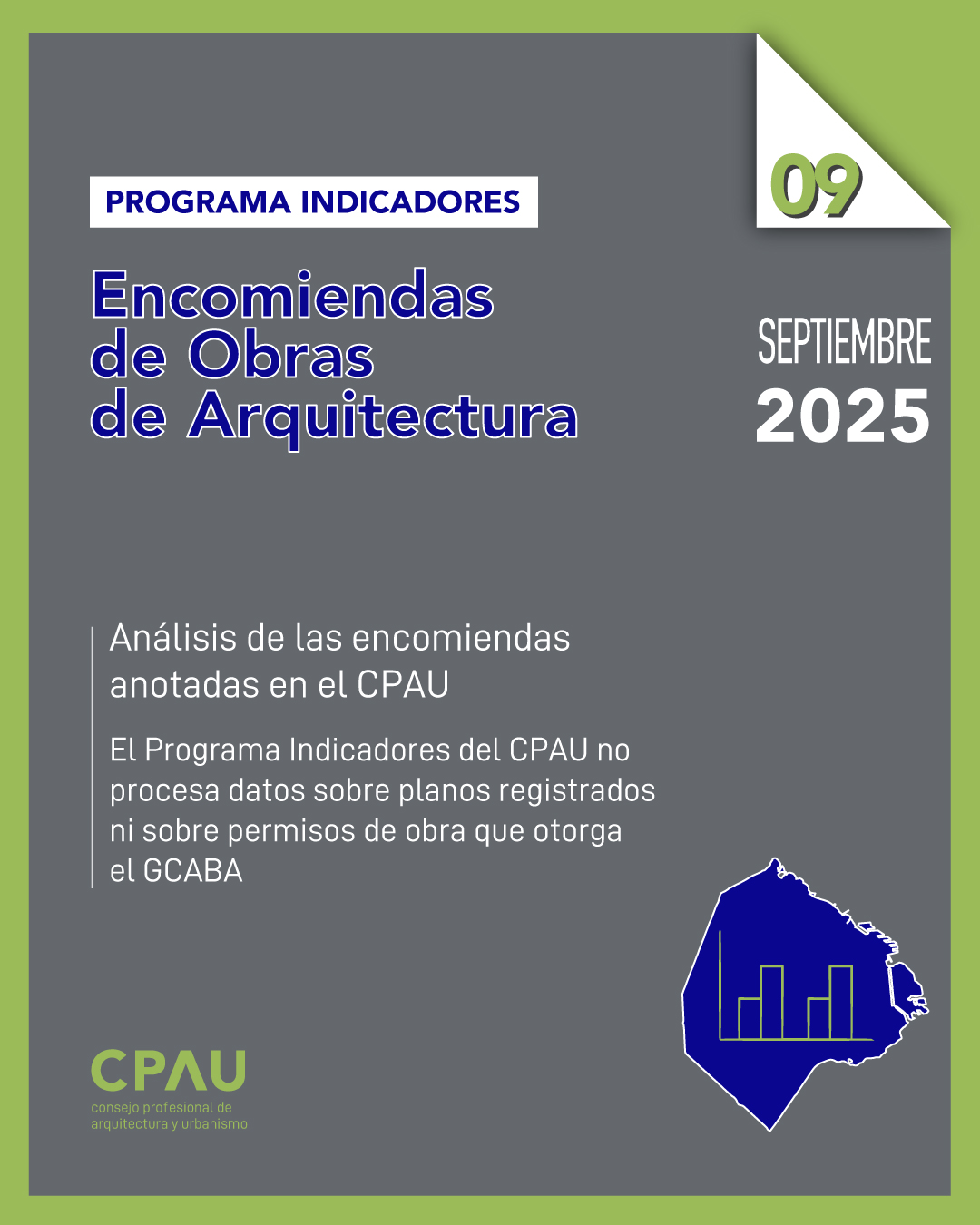 PROGRAMA INDICADORES

09

Encomiendas de Obras de Arquitectura

SEPTIEMBRE
2025

Análisis de las encomiendas anotadas en el CPAU

El Programa Indicadores del CPAU no procesa datos sobre planos registrados ni sobre permisos de obra que otorga el GCABA

CPAU
consejo profesional de arquitectura y urbanismo